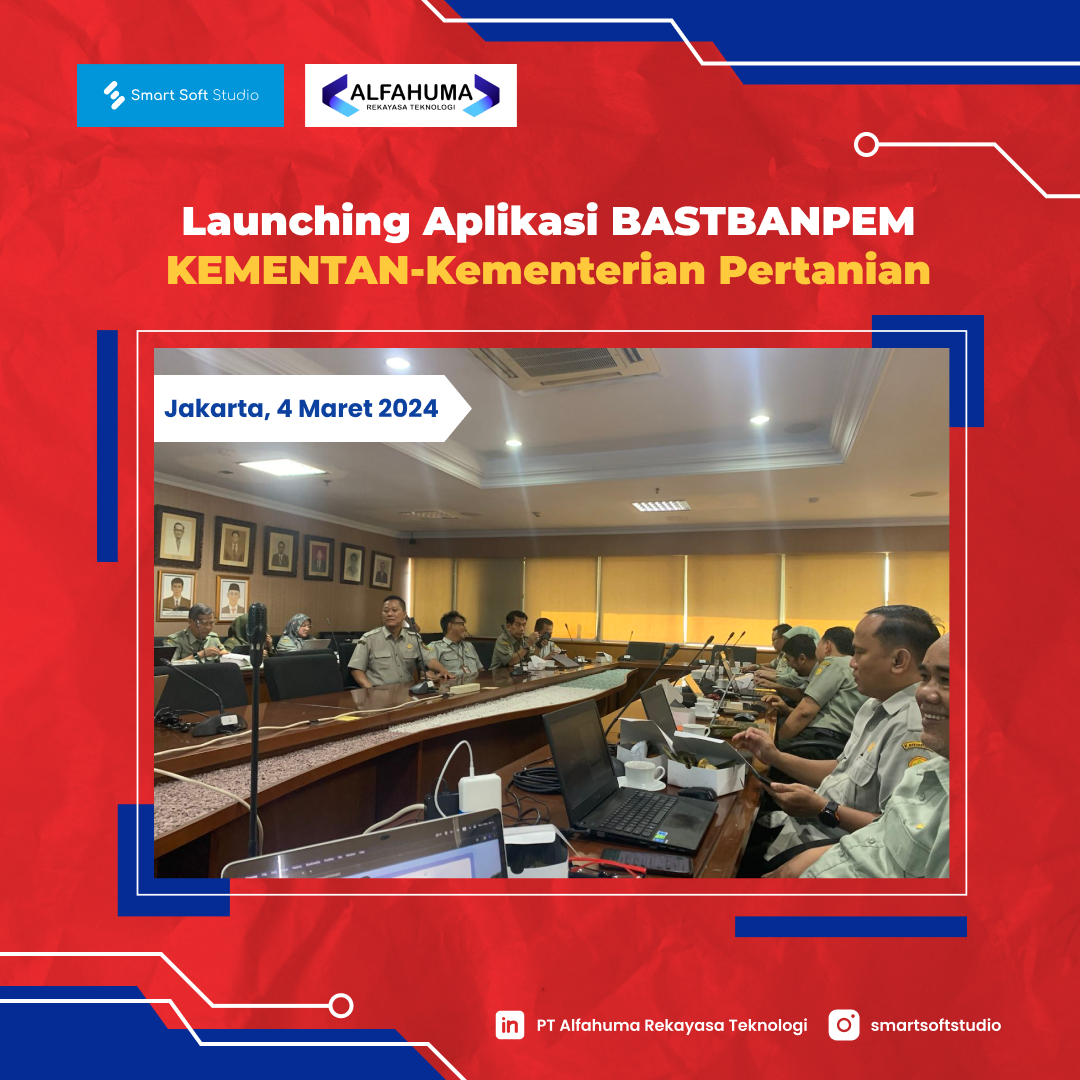 Smart Soft Studio

ALFAHUMA
REKAYASA TEKNOLOGI

Launching Aplikasi BASTBANPEM
KEMENTAN-Kementerian Pertanian

Jakarta, 4 Maret 2024

PT Alfahuma Rekayasa Teknologi
smartsoftstudio